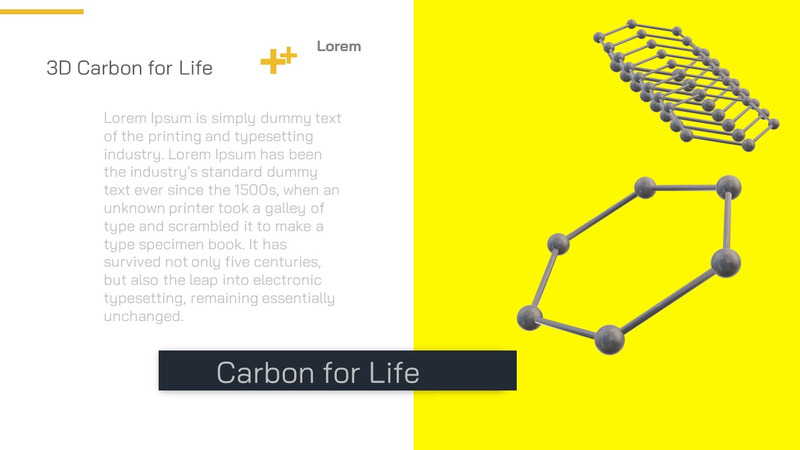 3D Carbon for Life

Lorem

Lorem Ipsum is simply dummy text of the printing and typesetting industry. Lorem Ipsum has been the industry's standard dummy text ever since the 1500s, when an unknown printer took a galley of type and scrambled it to make a type specimen book. It has survived not only five centuries, but also the leap into electronic typesetting, remaining essentially unchanged.

Carbon for Life